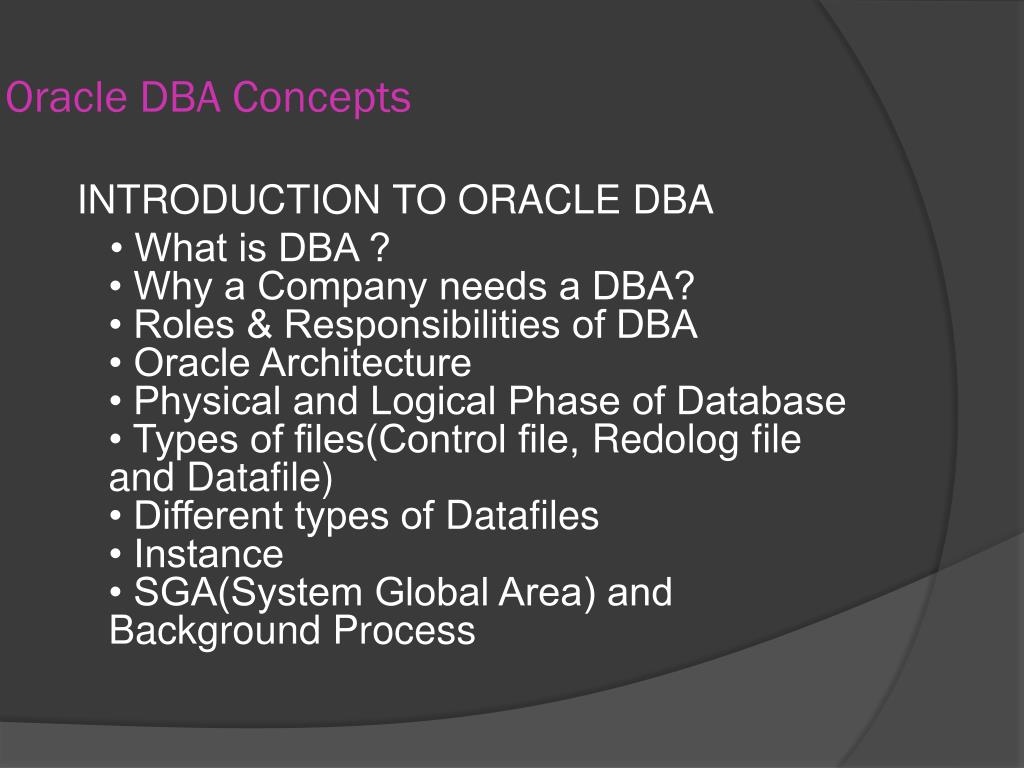 Oracle DBA Concepts

INTRODUCTION TO ORACLE DBA
• What is DBA ?
• Why a Company needs a DBA?
• Roles & Responsibilities of DBA
• Oracle Architecture
• Physical and Logical Phase of Database
• Types of files(Control file, Redolog file and Datafile)
• Different types of Datafiles
• Instance
• SGA(System Global Area) and Background Process